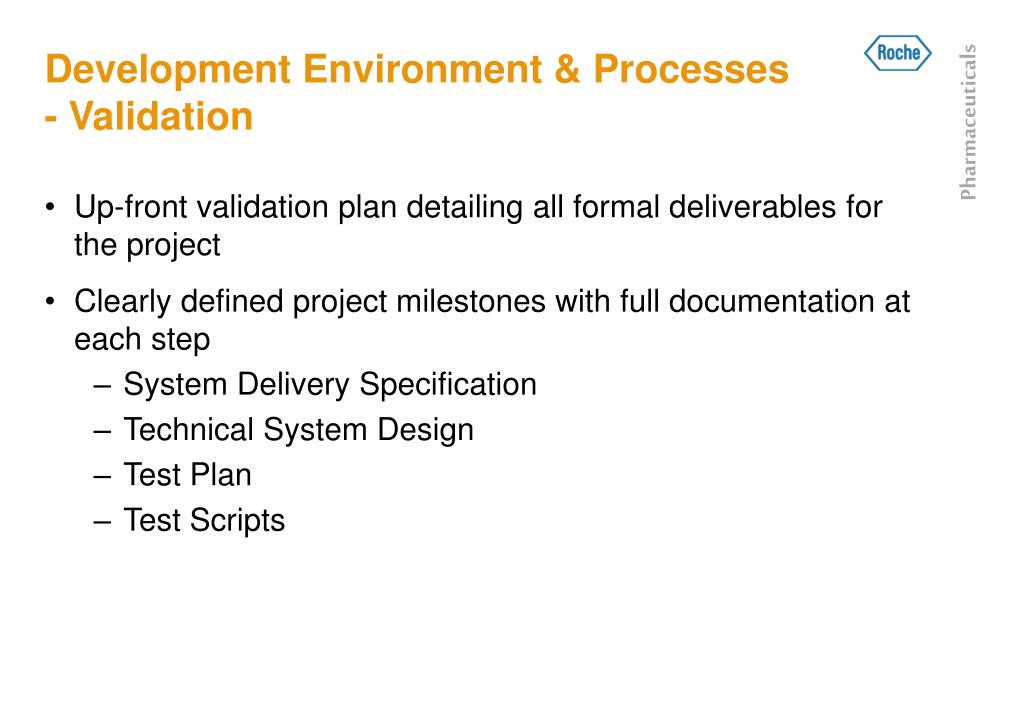 Development Environment & Processes
- Validation

Roche

Pharmaceuticals

• Up-front validation plan detailing all formal deliverables for the project

• Clearly defined project milestones with full documentation at each step
– System Delivery Specification
– Technical System Design
– Test Plan
– Test Scripts